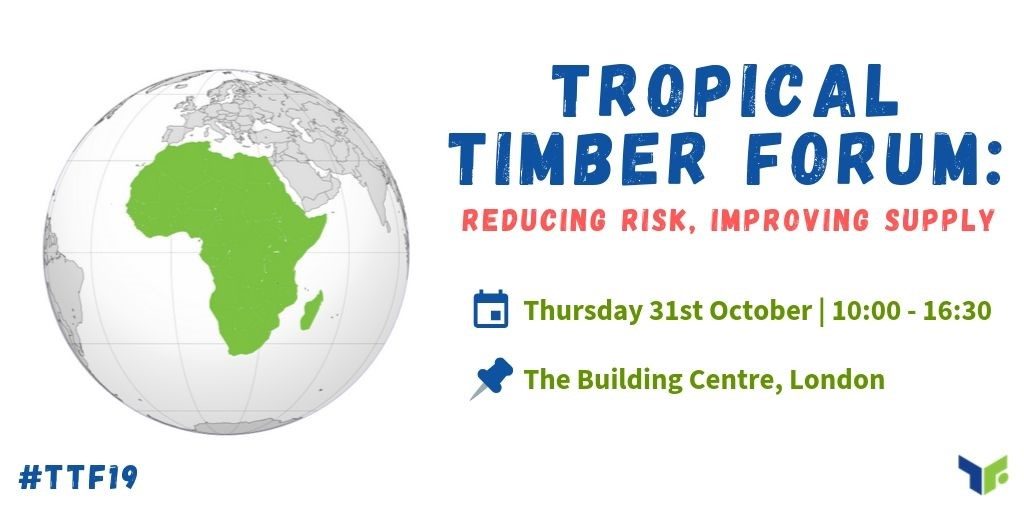 TROPICAL TIMBER FORUM:

REDUCING RISK, IMPROVING SUPPLY

Thursday 31st October | 10:00 - 16:30

The Building Centre, London

#TTF19